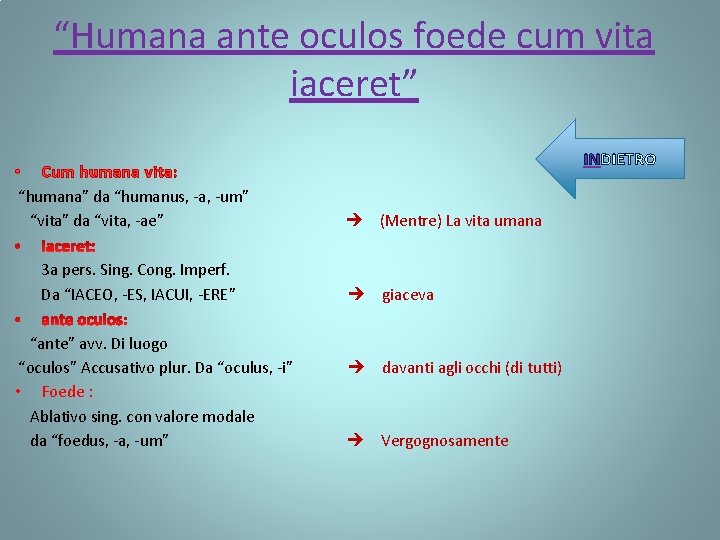 “Humana ante oculos foede cum vita iaceret”

INDIETRO

• Cum humana vita:
“humana” da “humanus, -a, -um”
“vita” da “vita, -ae” → (Mentre) La vita umana

• Iaceret:
3a pers. Sing. Cong. Imperf.
Da “IACEO, -ES, IACUI, -ERE” → giaceva

• ante oculos:
“ante” avv. Di luogo
“oculos” Accusativo plur. Da “oculus, -i” → davanti agli occhi (di tutti)

• Foede :
Ablativo sing. con valore modale
da “foedus, -a, -um” → Vergognosamente